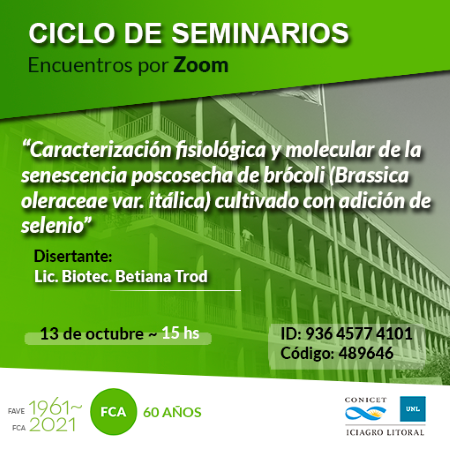 CICLO DE SEMINARIOS
Encuentros por Zoom

“Caracterización fisiológica y molecular de la senescencia poscosecha de brócoli (Brassica oleraceae var. itálica) cultivado con adición de selenio”

Disertante:
Lic. Biotec. Betiana Trod

13 de octubre ~ 15 hs

ID: 936 4577 4101
Código: 489646

FAVE 1961~
FCA 2021
FCA
60 AÑOS

CONICET
UNL
ICIAGRO LITORAL